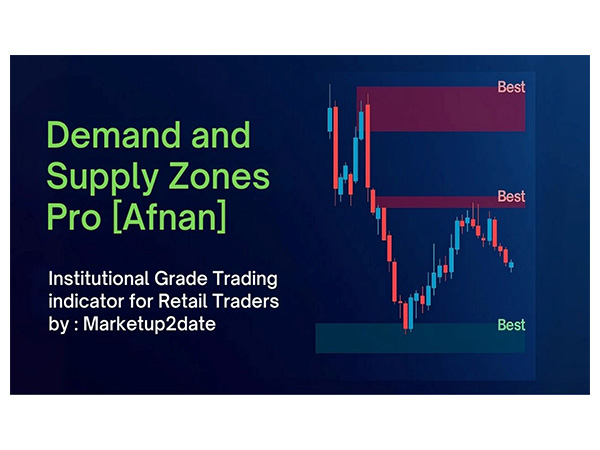 Demand and Supply Zones Pro [Afnan]

Institutional Grade Trading indicator for Retail Traders by : Marketup2date

Best

Best

Best